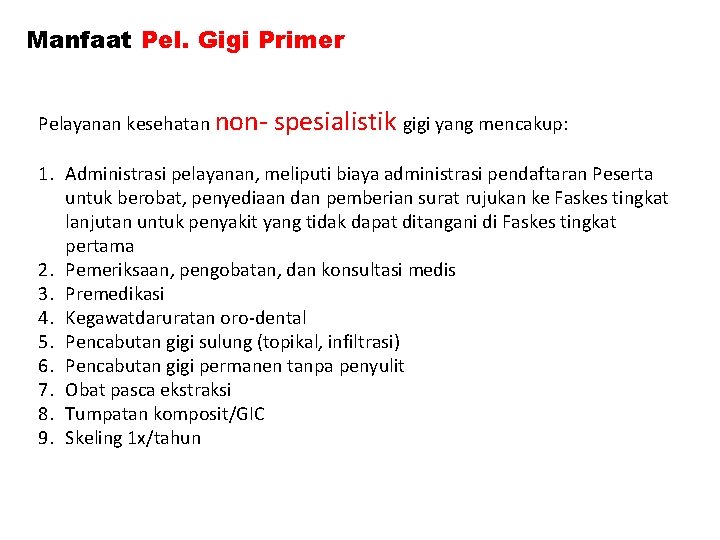 Manfaat Pel. Gigi Primer

Pelayanan kesehatan non- spesialistik gigi yang mencakup:

1. Administrasi pelayanan, meliputi biaya administrasi pendaftaran Peserta untuk berobat, penyediaan dan pemberian surat rujukan ke Faskes tingkat lanjutan untuk penyakit yang tidak dapat ditangani di Faskes tingkat pertama
2. Pemeriksaan, pengobatan, dan konsultasi medis
3. Premedikasi
4. Kegawatdaruratan oro-dental
5. Pencabutan gigi sulung (topikal, infiltrasi)
6. Pencabutan gigi permanen tanpa penyulit
7. Obat pasca ekstraksi
8. Tumpatan komposit/GIC
9. Skeling 1x/tahun